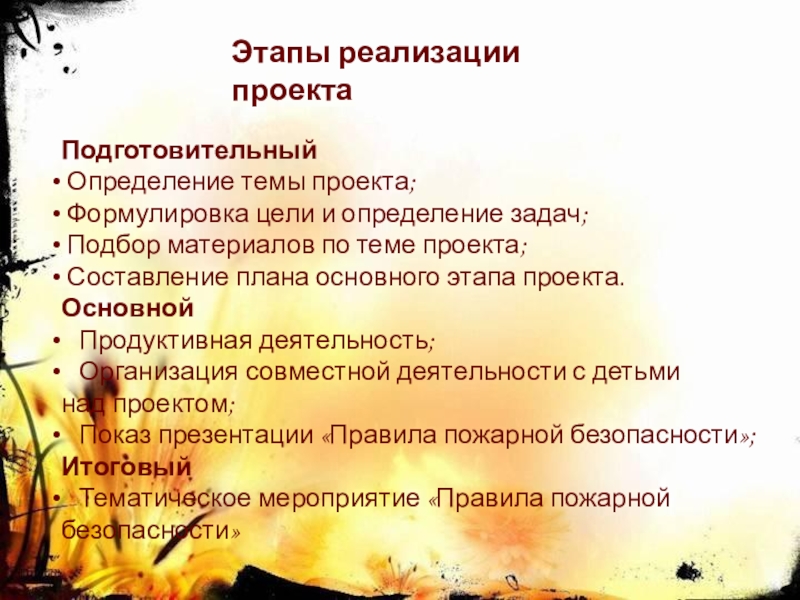 Этапы реализации проекта

Подготовительный
• Определение темы проекта;
• Формулировка цели и определение задач;
• Подбор материалов по теме проекта;
• Составление плана основного этапа проекта.
Основной
• Продуктивная деятельность;
• Организация совместной деятельности с детьми над проектом;
• Показ презентации «Правила пожарной безопасности»;
Итоговый
• Тематическое мероприятие «Правила пожарной безопасности»